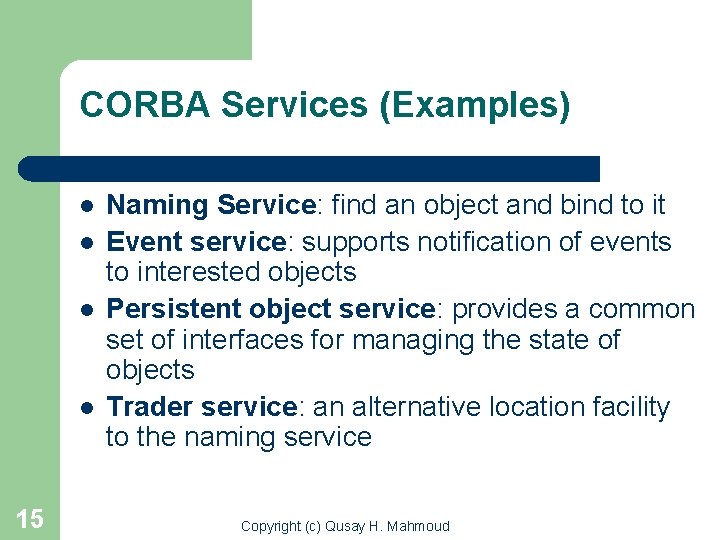 CORBA Services (Examples)

- Naming Service: find an object and bind to it
- Event service: supports notification of events to interested objects
- Persistent object service: provides a common set of interfaces for managing the state of objects
- Trader service: an alternative location facility to the naming service

15

Copyright (c) Qusay H. Mahmoud